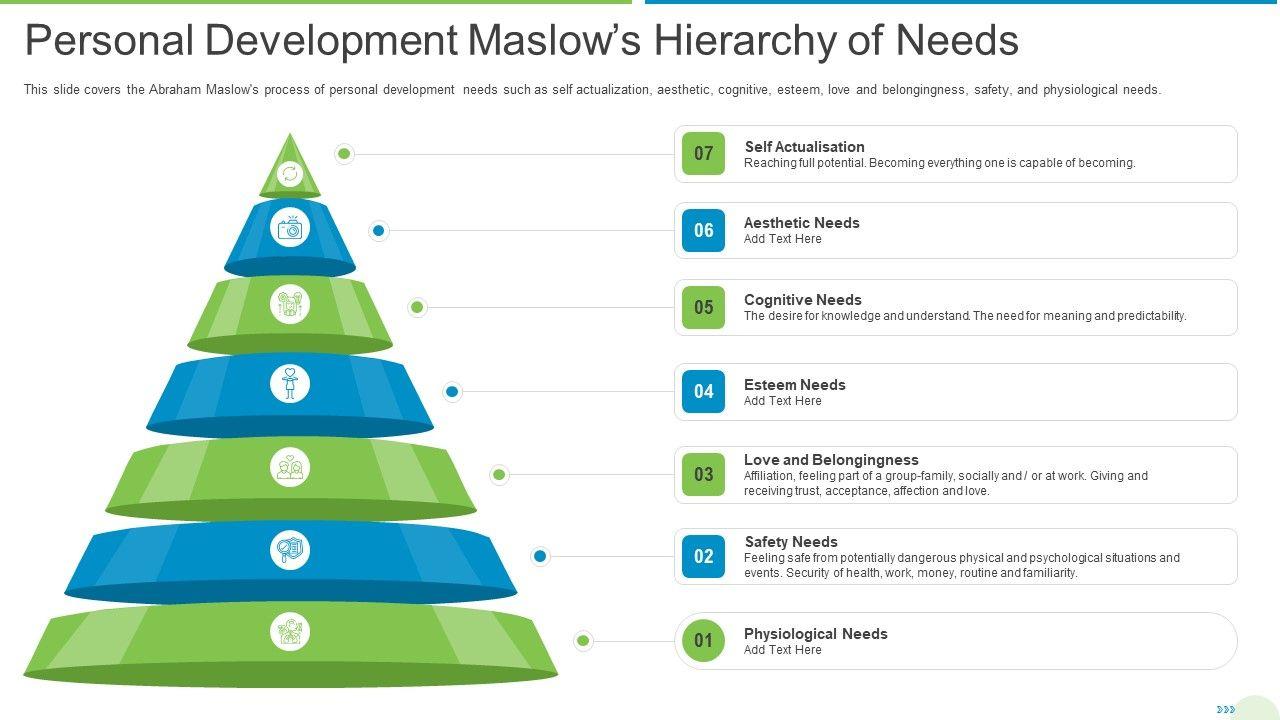 Personal Development Maslow's Hierarchy of Needs

This slide covers the Abraham Maslow's process of personal development needs such as self actualization, aesthetic, cognitive, esteem, love and belongingness, safety, and physiological needs.

07 Self Actualisation
Reaching full potential. Becoming everything one is capable of becoming.

06 Aesthetic Needs
Add Text Here

05 Cognitive Needs
The desire for knowledge and understand. The need for meaning and predictability.

04 Esteem Needs
Add Text Here

03 Love and Belongingness
Affiliation, feeling part of a group-family, socially and / or at work. Giving and receiving trust, acceptance, affection and love.

02 Safety Needs
Feeling safe from potentially dangerous physical and psychological situations and events. Security of health, work, money, routine and familiarity.

01 Physiological Needs
Add Text Here